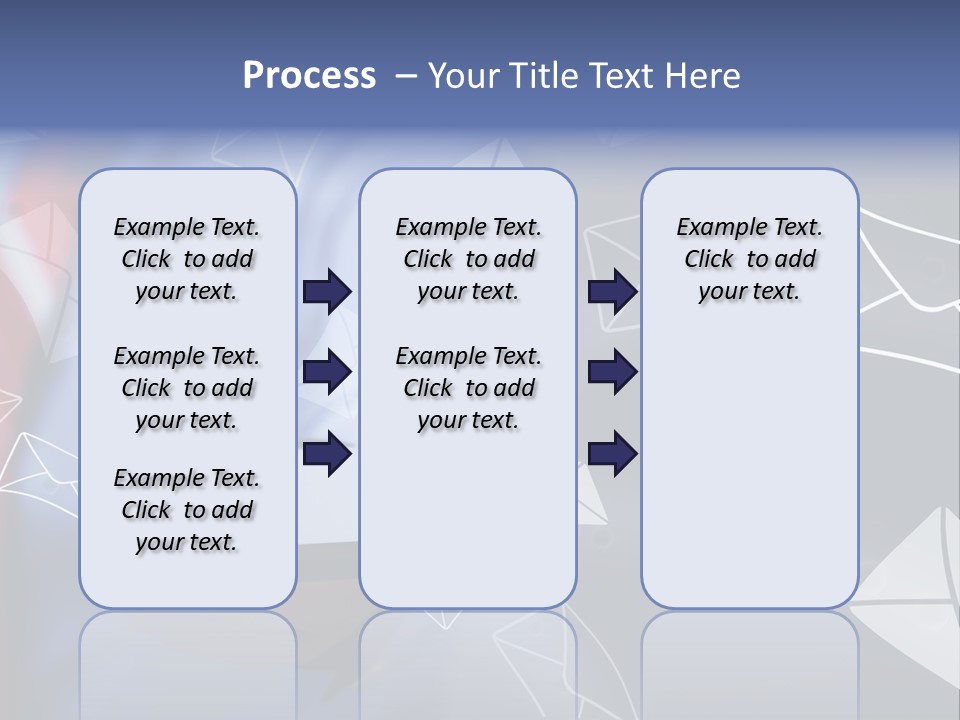 Process – Your Title Text Here

Example Text. Click to add your text.

Example Text. Click to add your text.

Example Text. Click to add your text.

Example Text. Click to add your text.

Example Text. Click to add your text.

Example Text. Click to add your text.